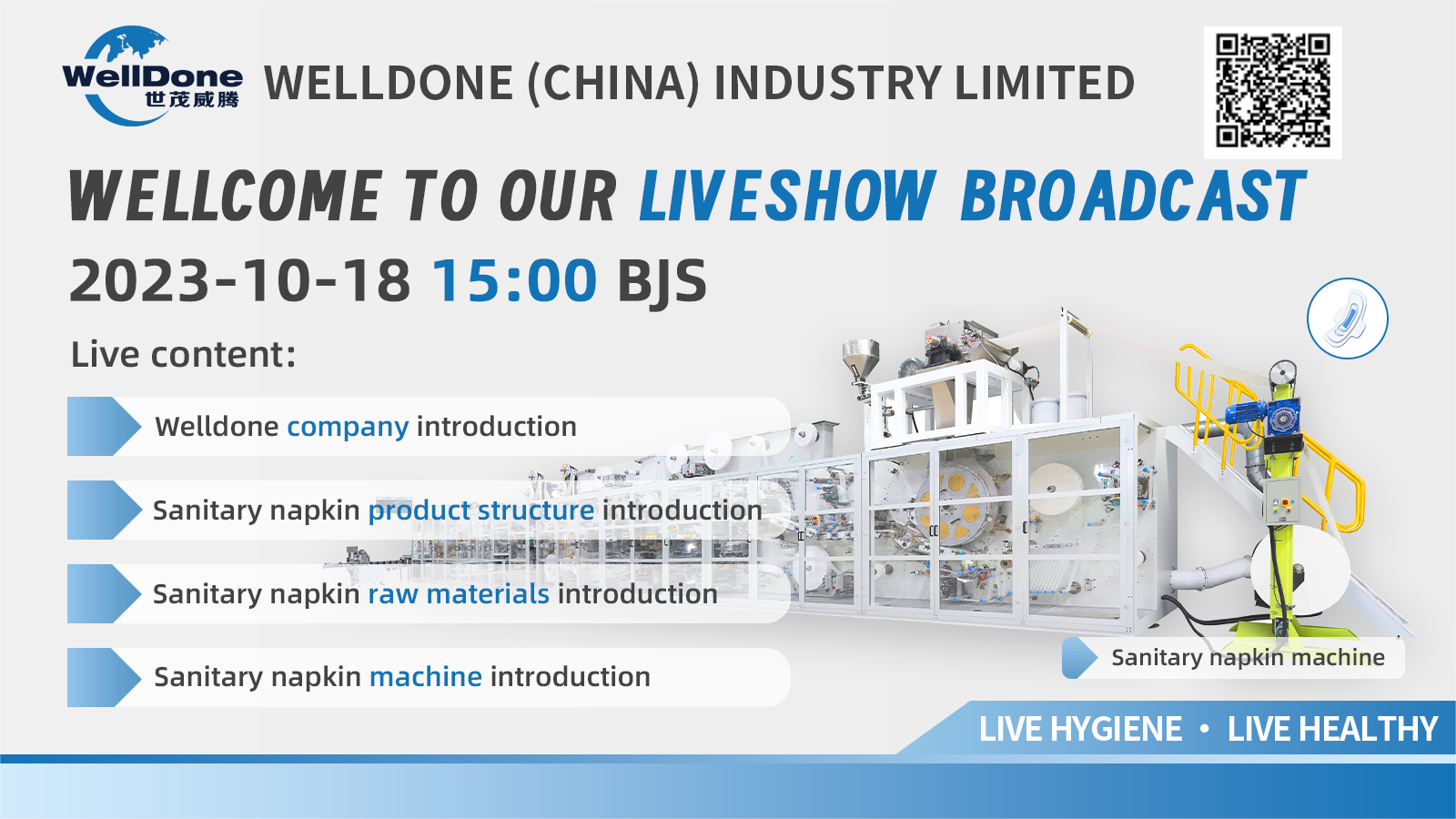 WellDone
世茂威腾

WELLDONE (CHINA) INDUSTRY LIMITED

WELLCOME TO OUR LIVESHOW BROADCAST

2023-10-18 15:00 BJS

Live content:

Welldone company introduction

Sanitary napkin product structure introduction

Sanitary napkin raw materials introduction

Sanitary napkin machine introduction

Sanitary napkin machine

LIVE HYGIENE • LIVE HEALTHY